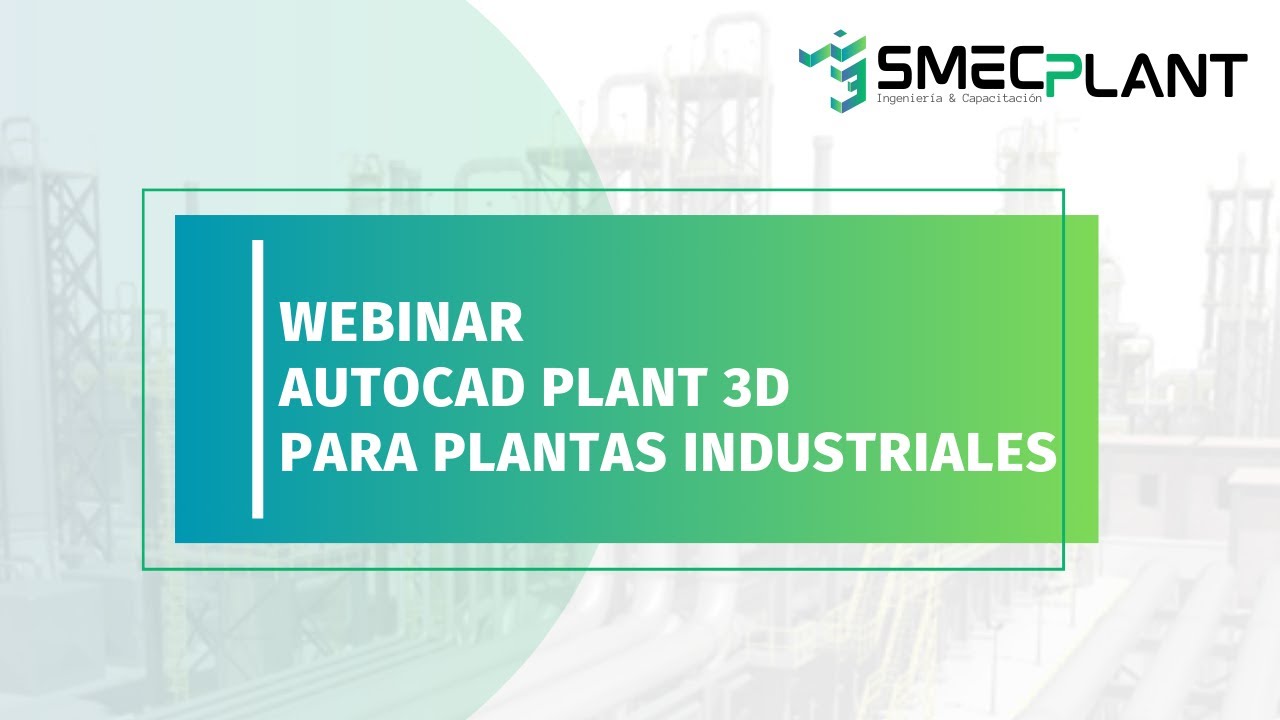 SMECPLANT
Ingeniería & Capacitación

WEBINAR
AUTOCAD PLANT 3D
PARA PLANTAS INDUSTRIALES